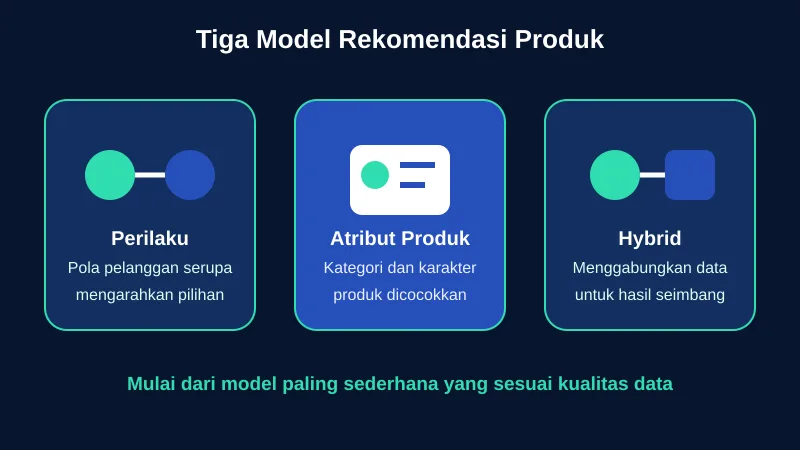 Tiga Model Rekomendasi Produk

Perilaku
Pola pelanggan serupa mengarahkan pilihan

Atribut Produk
Kategori dan karakter produk dicocokkan

Hybrid
Menggabungkan data untuk hasil seimbang

Mulai dari model paling sederhana yang sesuai kualitas data